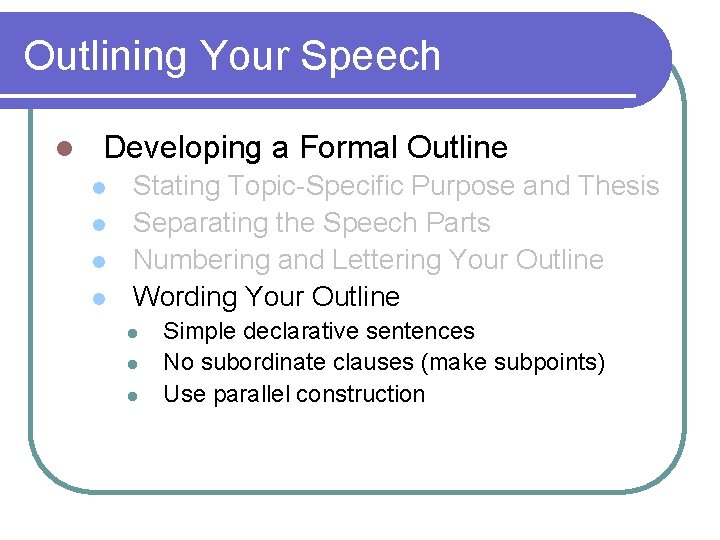 Outlining Your Speech

- Developing a Formal Outline
  - Stating Topic-Specific Purpose and Thesis
  - Separating the Speech Parts
  - Numbering and Lettering Your Outline
  - Wording Your Outline
    - Simple declarative sentences
    - No subordinate clauses (make subpoints)
    - Use parallel construction